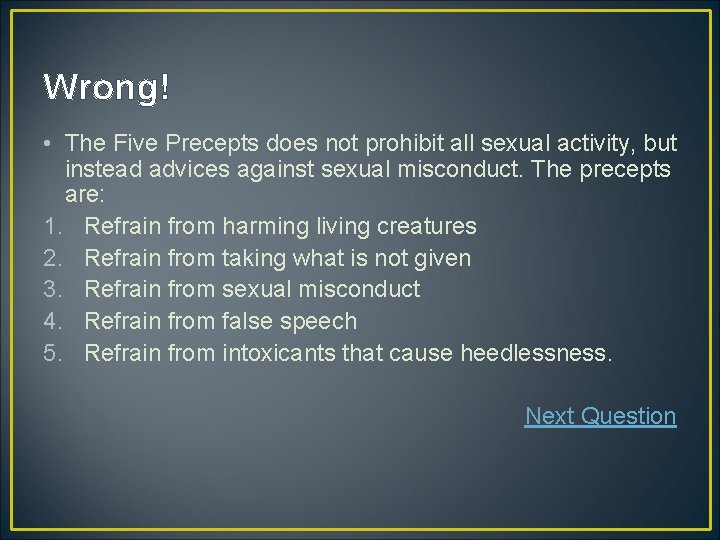 Wrong!

• The Five Precepts does not prohibit all sexual activity, but instead advices against sexual misconduct. The precepts are:
1. Refrain from harming living creatures
2. Refrain from taking what is not given
3. Refrain from sexual misconduct
4. Refrain from false speech
5. Refrain from intoxicants that cause heedlessness.

Next Question